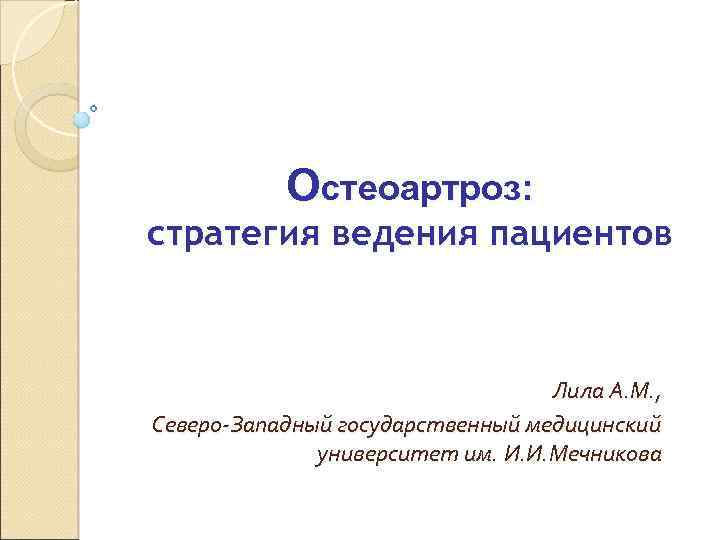 Остеоартроз:
стратегия ведения пациентов

Лила А.М.,
Северо-Западный государственный медицинский университет им. И.И.Мечникова